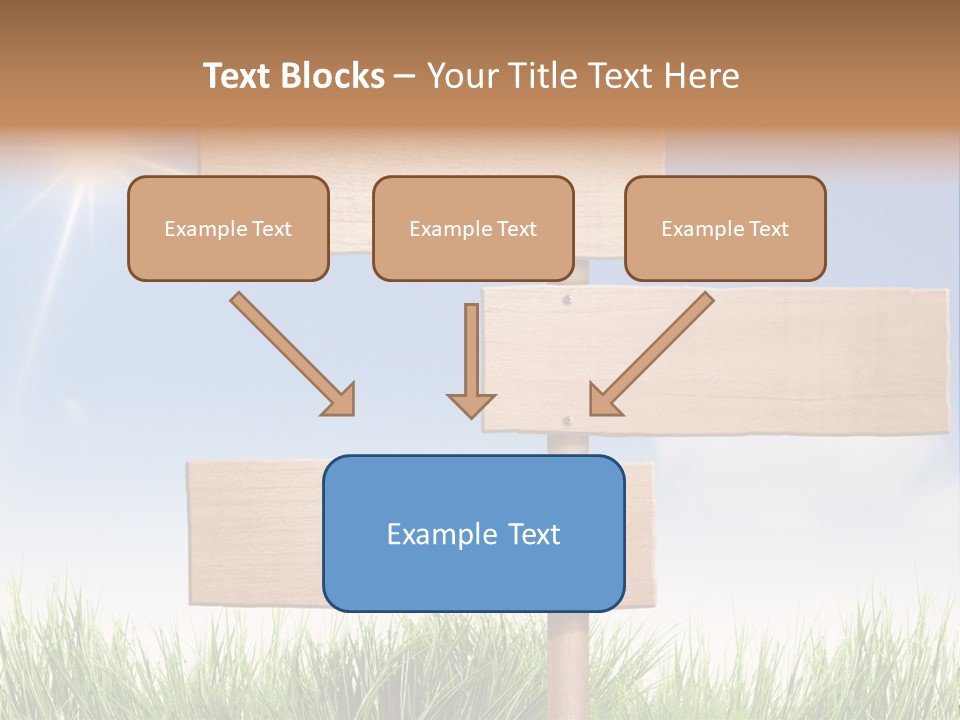 Text Blocks – Your Title Text Here

Example Text

Example Text

Example Text

Example Text